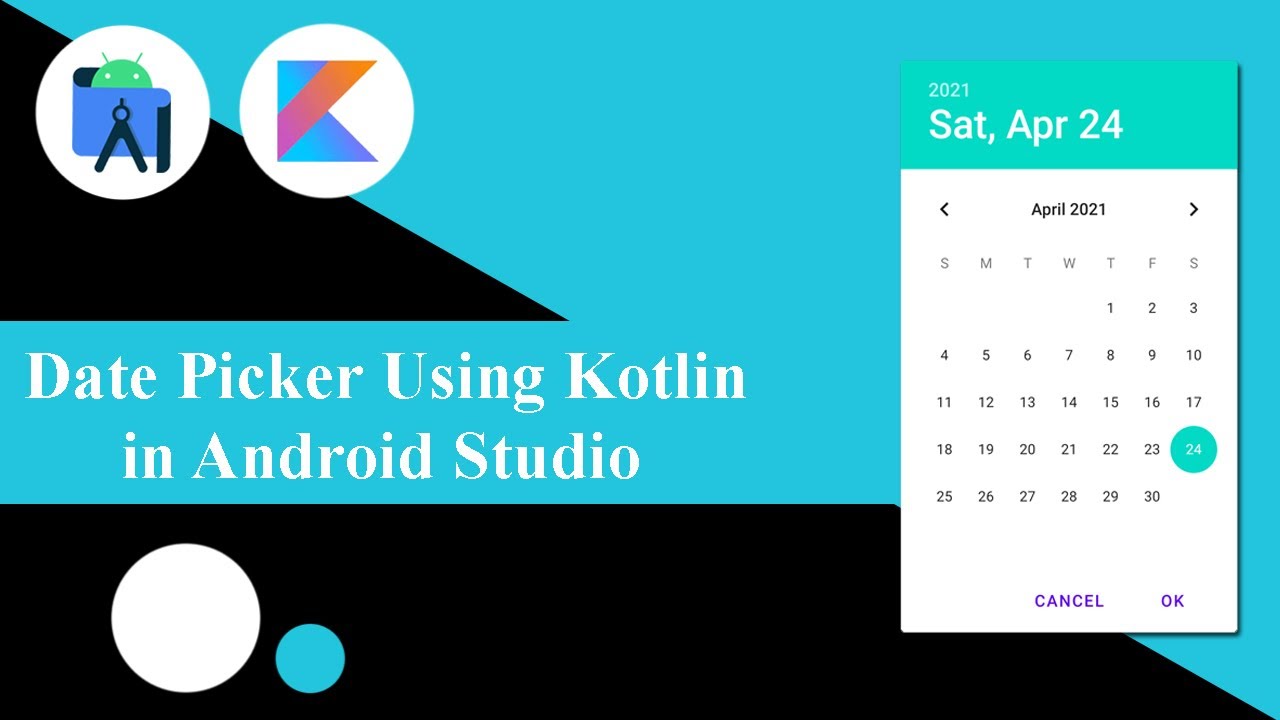 Date Picker Using Kotlin in Android Studio

2021
Sat, Apr 24

April 2021

| S | M | T | W | T | F | S |
|---|---|---|---|---|---|---|
| | | | | 1 | 2 | 3 |
| 4 | 5 | 6 | 7 | 8 | 9 | 10 |
| 11 | 12 | 13 | 14 | 15 | 16 | 17 |
| 18 | 19 | 20 | 21 | 22 | 23 | 24 |
| 25 | 26 | 27 | 28 | 29 | 30 | |

CANCEL OK